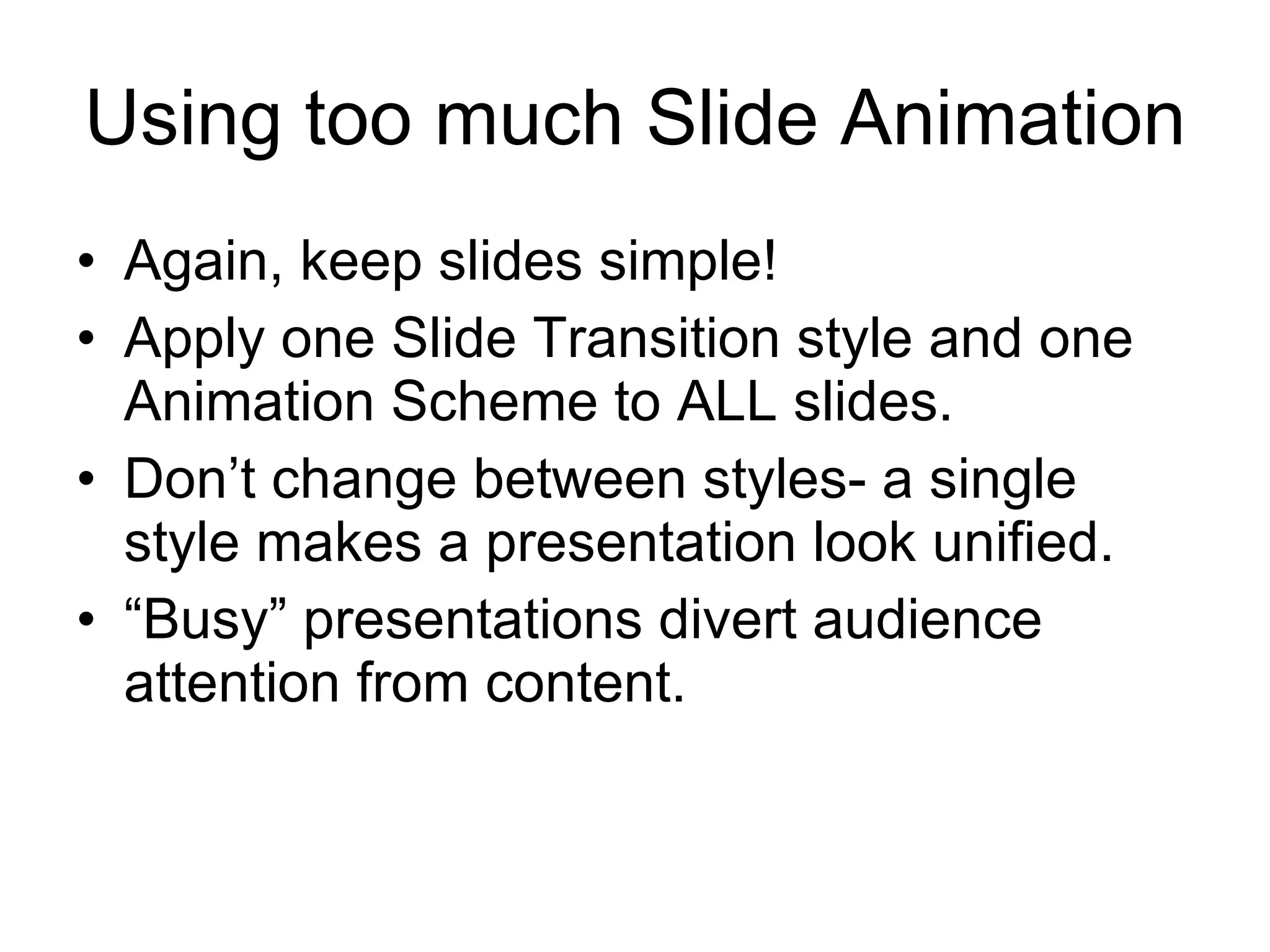 Using too much Slide Animation

• Again, keep slides simple!
• Apply one Slide Transition style and one Animation Scheme to ALL slides.
• Don’t change between styles- a single style makes a presentation look unified.
• “Busy” presentations divert audience attention from content.